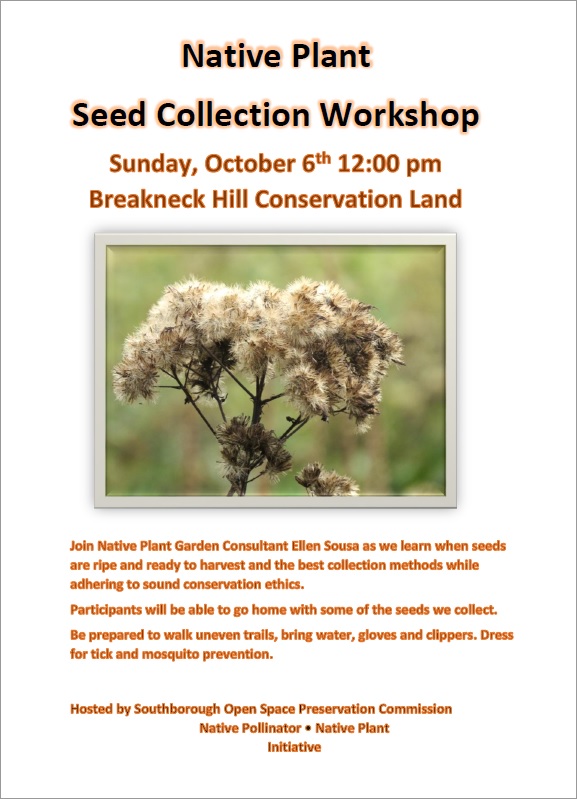 Native Plant
Seed Collection Workshop

Sunday, October 6$^{th}$ 12:00 pm
Breakneck Hill Conservation Land

Join Native Plant Garden Consultant Ellen Sousa as we learn when seeds are ripe and ready to harvest and the best collection methods while adhering to sound conservation ethics.

Participants will be able to go home with some of the seeds we collect.

Be prepared to walk uneven trails, bring water, gloves and clippers. Dress for tick and mosquito prevention.

Hosted by Southborough Open Space Preservation Commission
Native Pollinator • Native Plant
Initiative